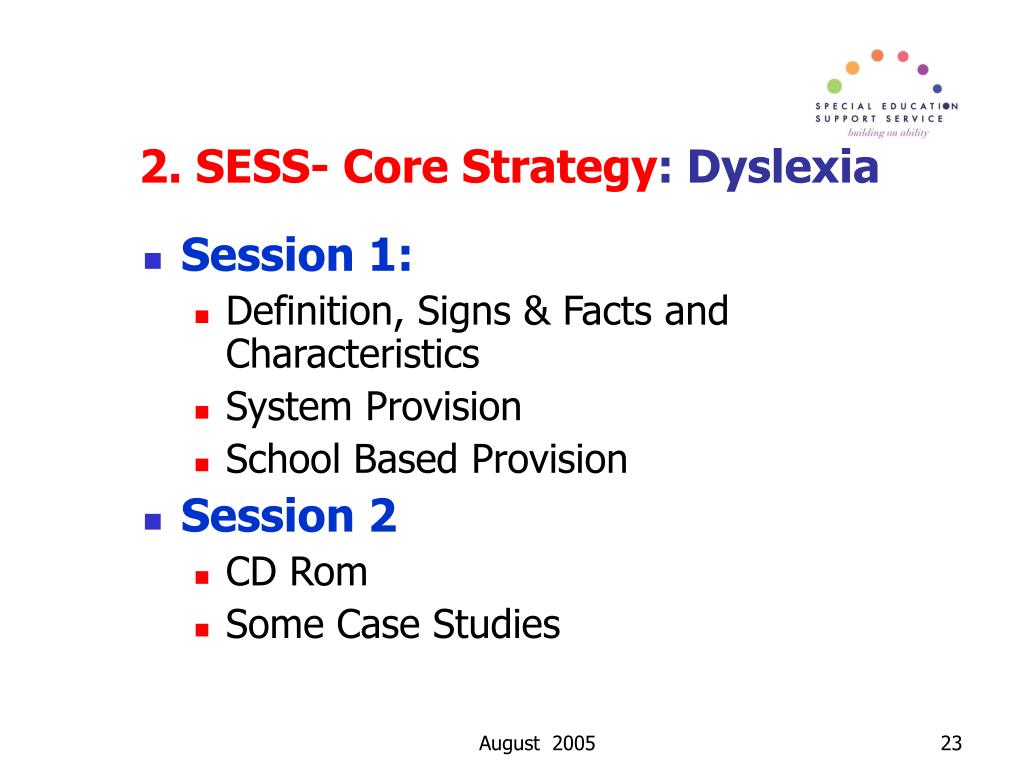 SPECIAL EDUCATION
SUPPORT SERVICE
building on ability

2. SESS- Core Strategy: Dyslexia

- Session 1:
  - Definition, Signs & Facts and Characteristics
  - System Provision
  - School Based Provision
- Session 2
  - CD Rom
  - Some Case Studies

August 2005

23